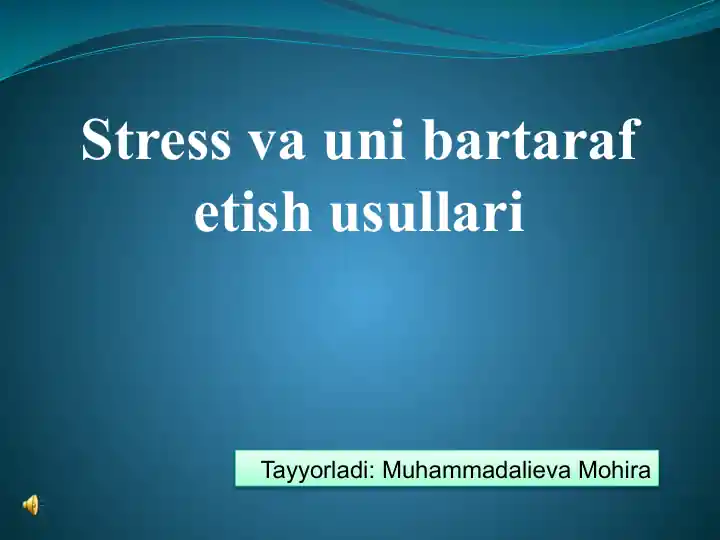 Stress va uni bartaraf etish usullari

Tayyorladi: Muhammadalieva Mohira